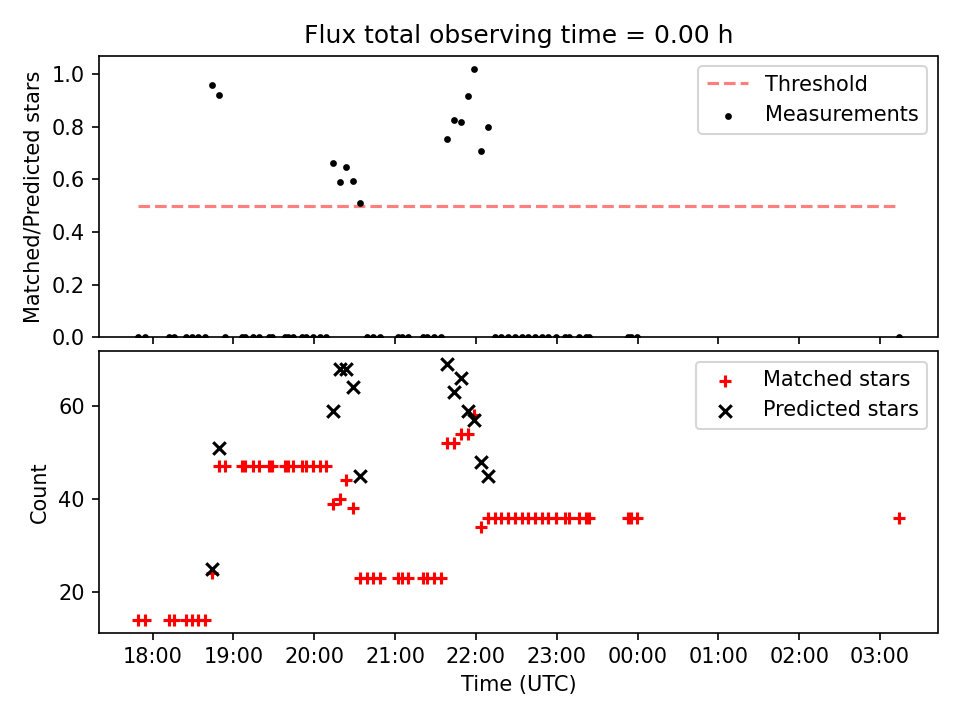 Flux total observing time = 0.00 h

Matched/Predicted stars

1.0
0.8
0.6
0.4
0.2
0.0

Threshold
Measurements

Count

60
40
20

Matched stars
Predicted stars

18:00 19:00 20:00 21:00 22:00 23:00 00:00 01:00 02:00 03:00

Time (UTC)